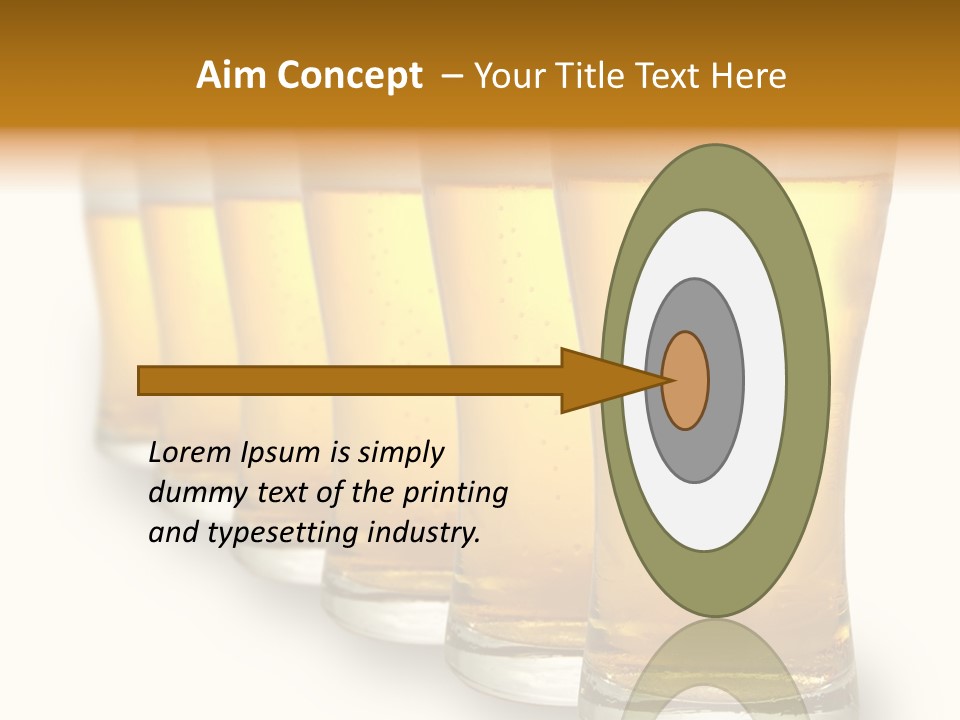 Aim Concept – Your Title Text Here

Lorem Ipsum is simply dummy text of the printing and typesetting industry.